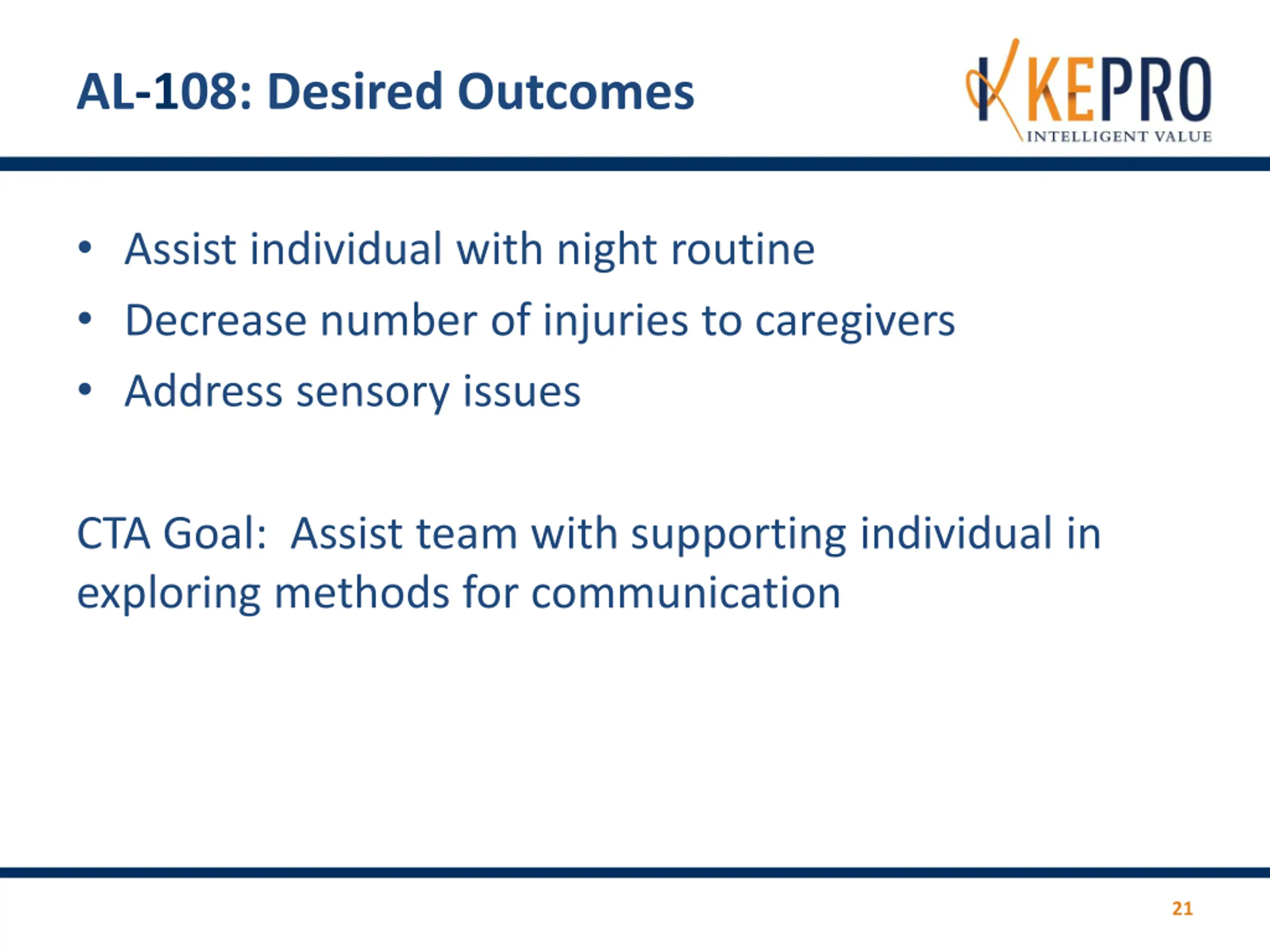 AL-108: Desired Outcomes

KEPRO
INTELLIGENT VALUE

• Assist individual with night routine
• Decrease number of injuries to caregivers
• Address sensory issues

CTA Goal: Assist team with supporting individual in exploring methods for communication

21